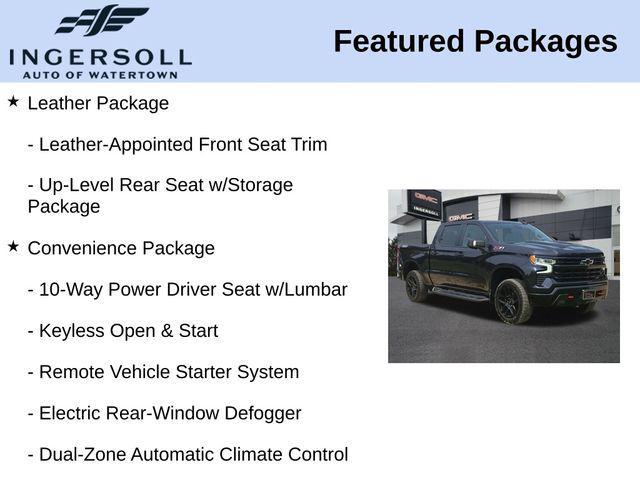 INGERSOLL
AUTO OF WATERTOWN

Featured Packages

★ Leather Package

- Leather-Appointed Front Seat Trim

- Up-Level Rear Seat w/Storage Package

★ Convenience Package

- 10-Way Power Driver Seat w/Lumbar

- Keyless Open & Start

- Remote Vehicle Starter System

- Electric Rear-Window Defogger

- Dual-Zone Automatic Climate Control

GMC
INGERSOLL
GMC